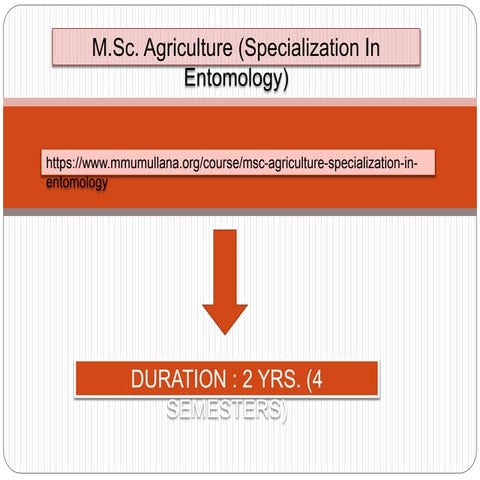 M.Sc. Agriculture (Specialization In Entomology)

https://www.mmumullana.org/course/msc-agriculture-specialization-in-entomology

DURATION : 2 YRS. (4 SEMESTERS)